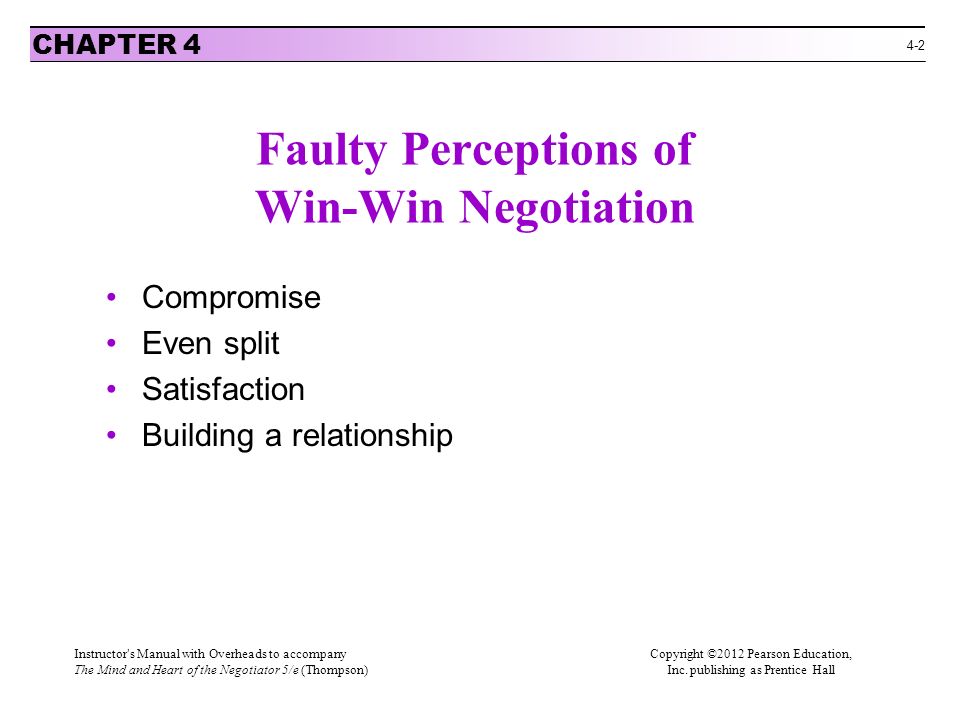 CHAPTER 4

4-2

Faulty Perceptions of Win-Win Negotiation

• Compromise
• Even split
• Satisfaction
• Building a relationship

Instructor's Manual with Overheads to accompany
The Mind and Heart of the Negotiator 5/e (Thompson)

Copyright ©2012 Pearson Education,
Inc. publishing as Prentice Hall